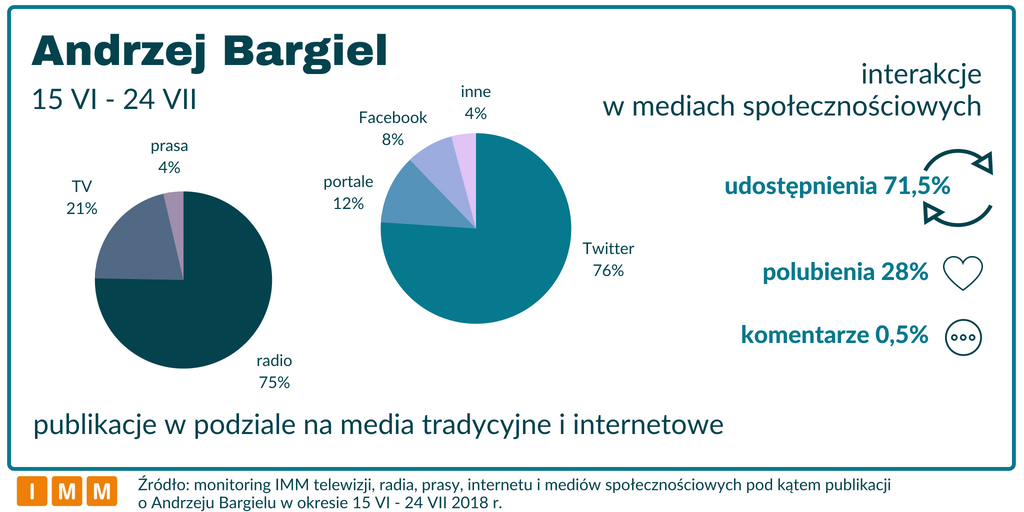 Andrzej Bargiel
15 VI - 24 VII

prasa
4%
TV
21%
radio
75%

inne
4%
Facebook
8%
portale
12%
Twitter
76%

interakcje
w mediach społecznościowych

udostępnienia 71,5%

polubienia 28%

komentarze 0,5%

publikacje w podziale na media tradycyjne i internetowe

I M M

Źródło: monitoring IMM telewizji, radia, prasy, internetu i mediów społecznościowych pod kątem publikacji o Andrzeju Bargielu w okresie 15 VI - 24 VII 2018 r.